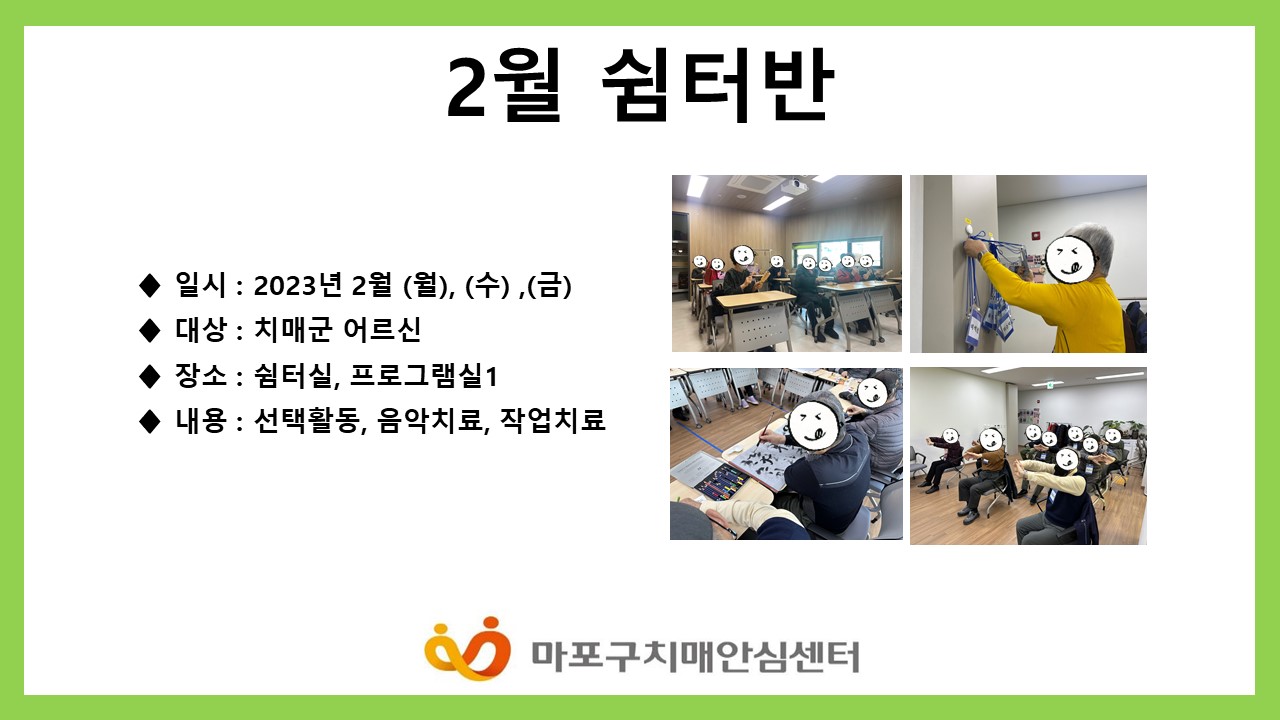 2월 쉼터반

◆ 일시 : 2023년 2월 (월), (수) ,(금)
◆ 대상 : 치매군 어르신
◆ 장소 : 쉼터실, 프로그램실1
◆ 내용 : 선택활동, 음악치료, 작업치료

마포구치매안심센터